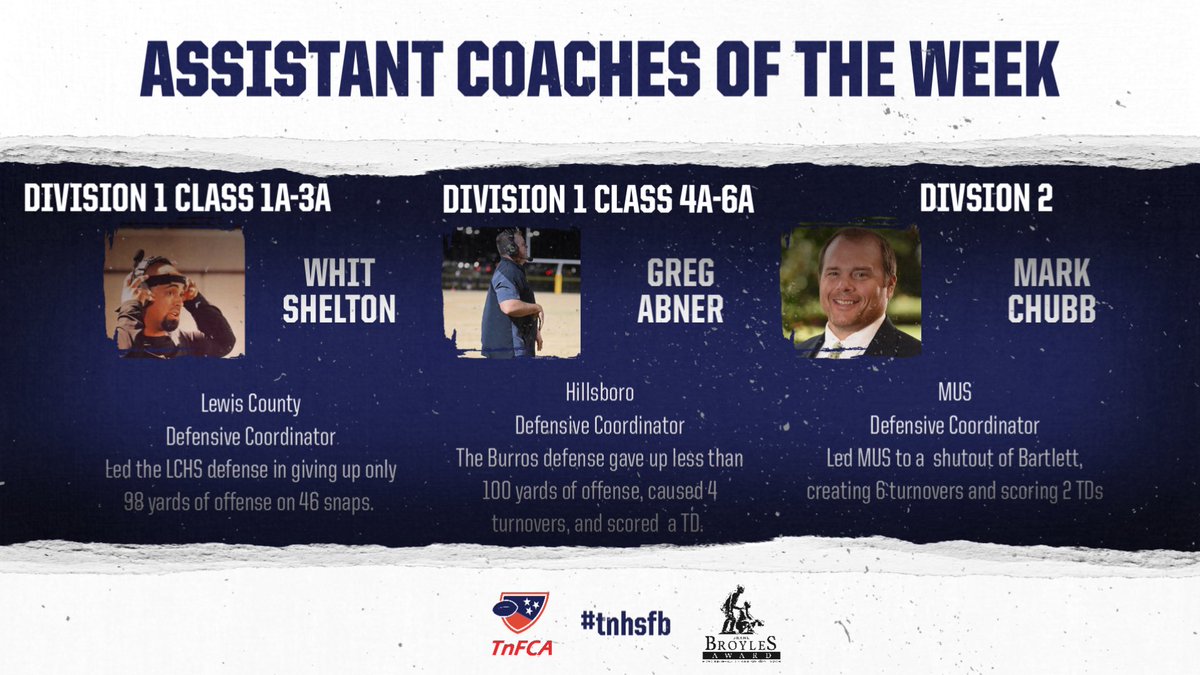 ASSISTANT COACHES OF THE WEEK

DIVISION 1 CLASS 1A-3A

WHIT SHELTON

Lewis County
Defensive Coordinator
Led the LCHS defense in giving up only 98 yards of offense on 46 snaps.

DIVISION 1 CLASS 4A-6A

GREG ABNER

Hillsboro
Defensive Coordinator
The Burros defense gave up less than 100 yards of offense, caused 4 turnovers, and scored a TD.

DIVSION 2

MARK CHUBB

MUS
Defensive Coordinator
Led MUS to a shutout of Bartlett, creating 6 turnovers and scoring 2 TDs

TnFCA

#tnhsfb

FRANK BROYLES AWARD